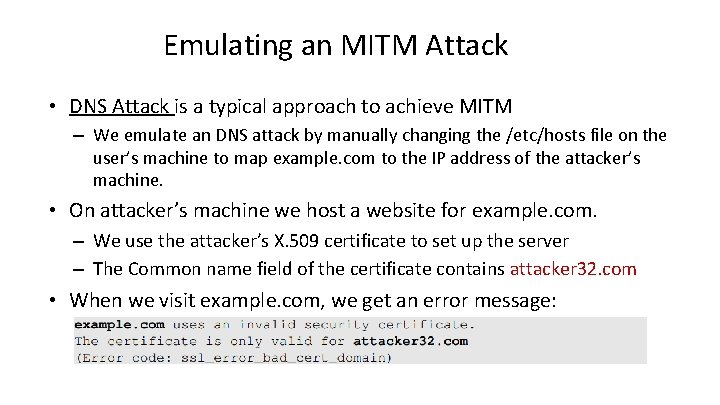 Emulating an MITM Attack

• DNS Attack is a typical approach to achieve MITM

– We emulate an DNS attack by manually changing the /etc/hosts file on the user's machine to map example.com to the IP address of the attacker's machine.

• On attacker's machine we host a website for example.com.

– We use the attacker's X.509 certificate to set up the server

– The Common name field of the certificate contains attacker32.com

• When we visit example.com, we get an error message:

example.com uses an invalid security certificate.
The certificate is only valid for attacker32.com
(Error code: ssl_error_bad_cert_domain)